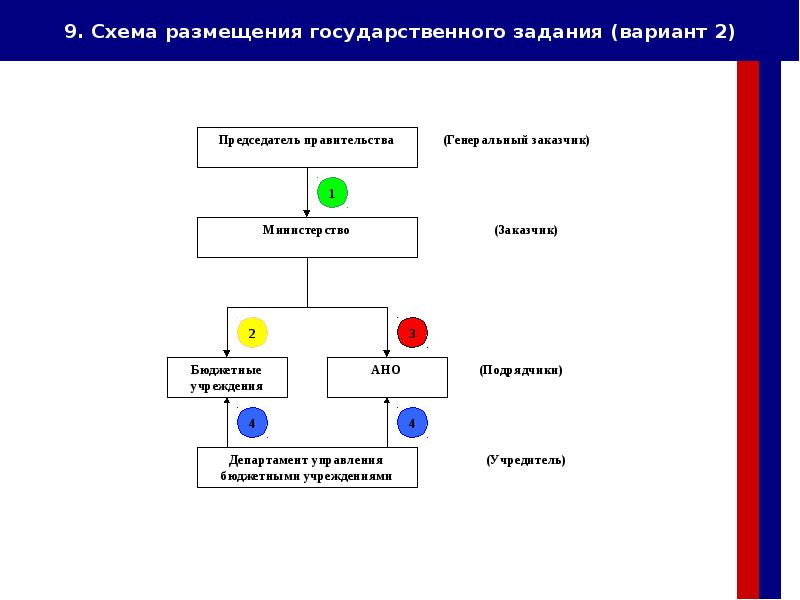 9. Схема размещения государственного задания (вариант 2)

Председатель правительства

(Генеральный заказчик)

1

Министерство

(Заказчик)

2

3

Бюджетные учреждения

АНО

(Подрядчики)

4

4

Департамент управления бюджетными учреждениями

(Учредитель)